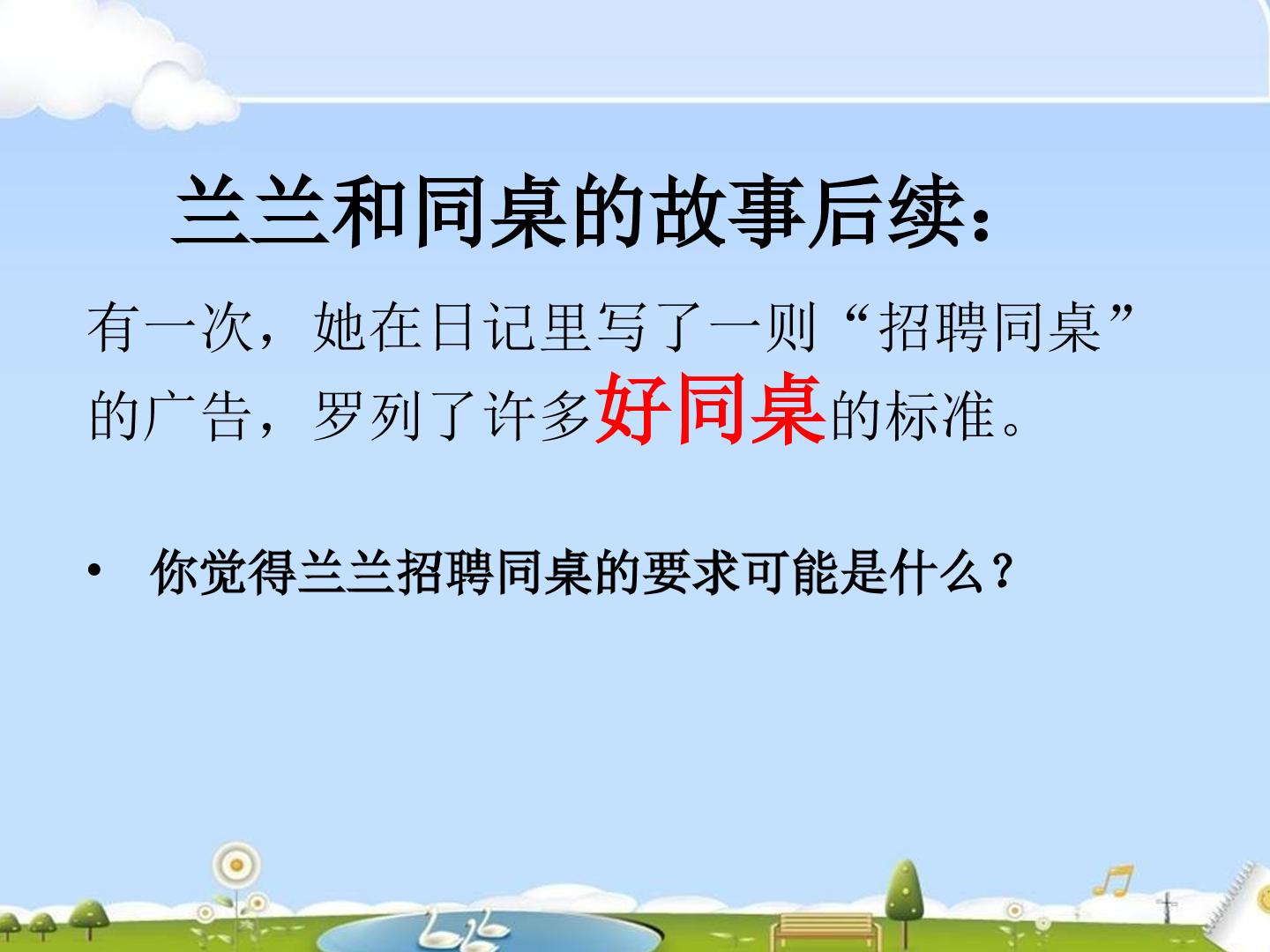 兰兰和同桌的故事后续：

有一次，她在日记里写了一则“招聘同桌”的广告，罗列了许多好同桌的标准。

• 你觉得兰兰招聘同桌的要求可能是什么？